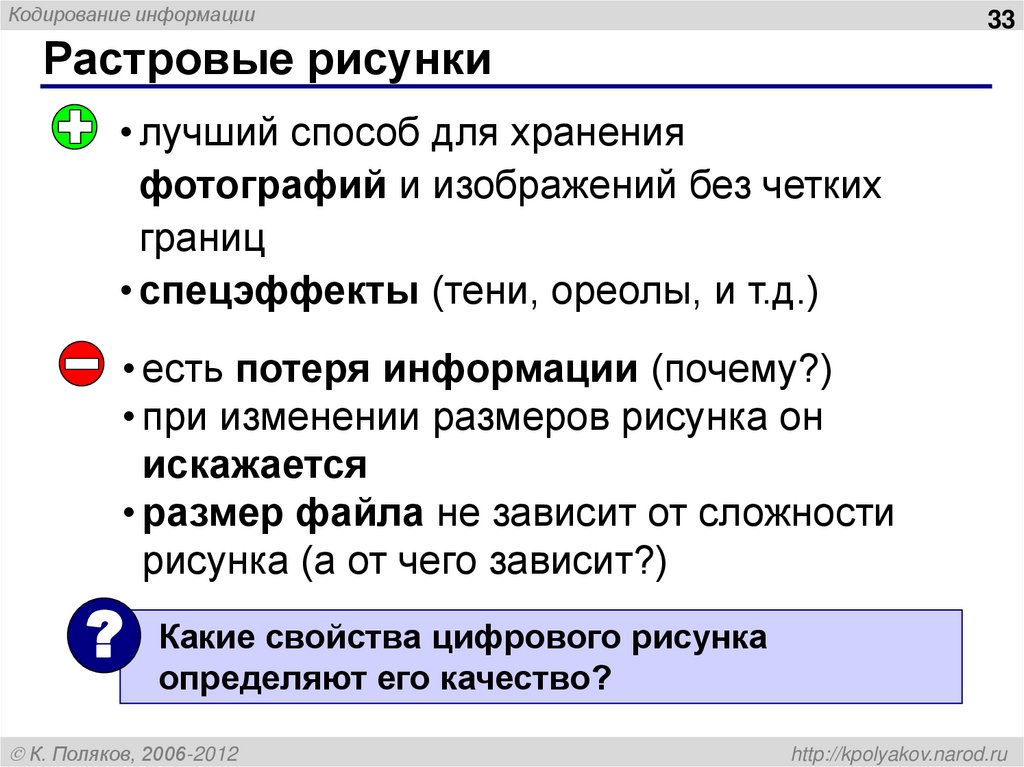 Кодирование информации

33

Растровые рисунки

• лучший способ для хранения фотографий и изображений без четких границ

• спецэффекты (тени, ореолы, и т.д.)

• есть потеря информации (почему?)

• при изменении размеров рисунка он искажается

• размер файла не зависит от сложности рисунка (а от чего зависит?)

?

Какие свойства цифрового рисунка определяют его качество?

© К. Поляков, 2006-2012

http://kpolyakov.narod.ru